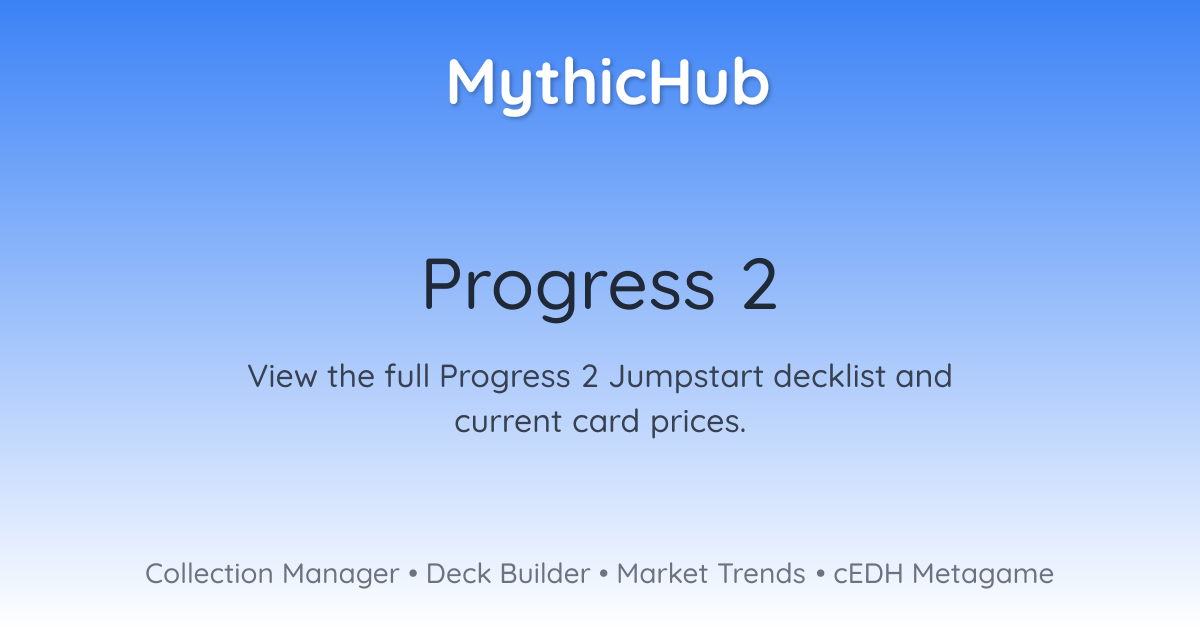 MythicHub

Progress 2

View the full Progress 2 Jumpstart decklist and current card prices.

Collection Manager • Deck Builder • Market Trends • cEDH Metagame